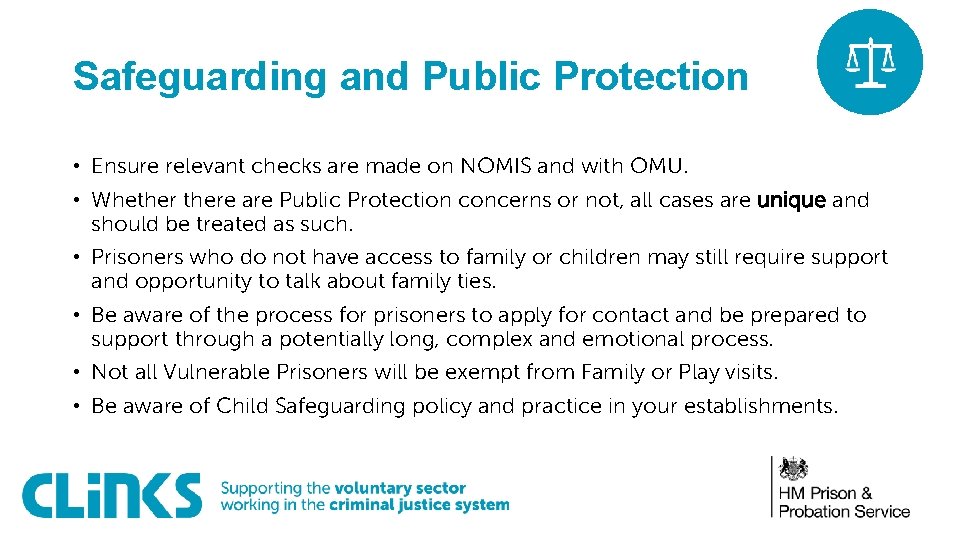 Safeguarding and Public Protection

• Ensure relevant checks are made on NOMIS and with OMU.

• Whether there are Public Protection concerns or not, all cases are unique and should be treated as such.

• Prisoners who do not have access to family or children may still require support and opportunity to talk about family ties.

• Be aware of the process for prisoners to apply for contact and be prepared to support through a potentially long, complex and emotional process.

• Not all Vulnerable Prisoners will be exempt from Family or Play visits.

• Be aware of Child Safeguarding policy and practice in your establishments.

CLiNKS Supporting the voluntary sector working in the criminal justice system

HM Prison & Probation Service